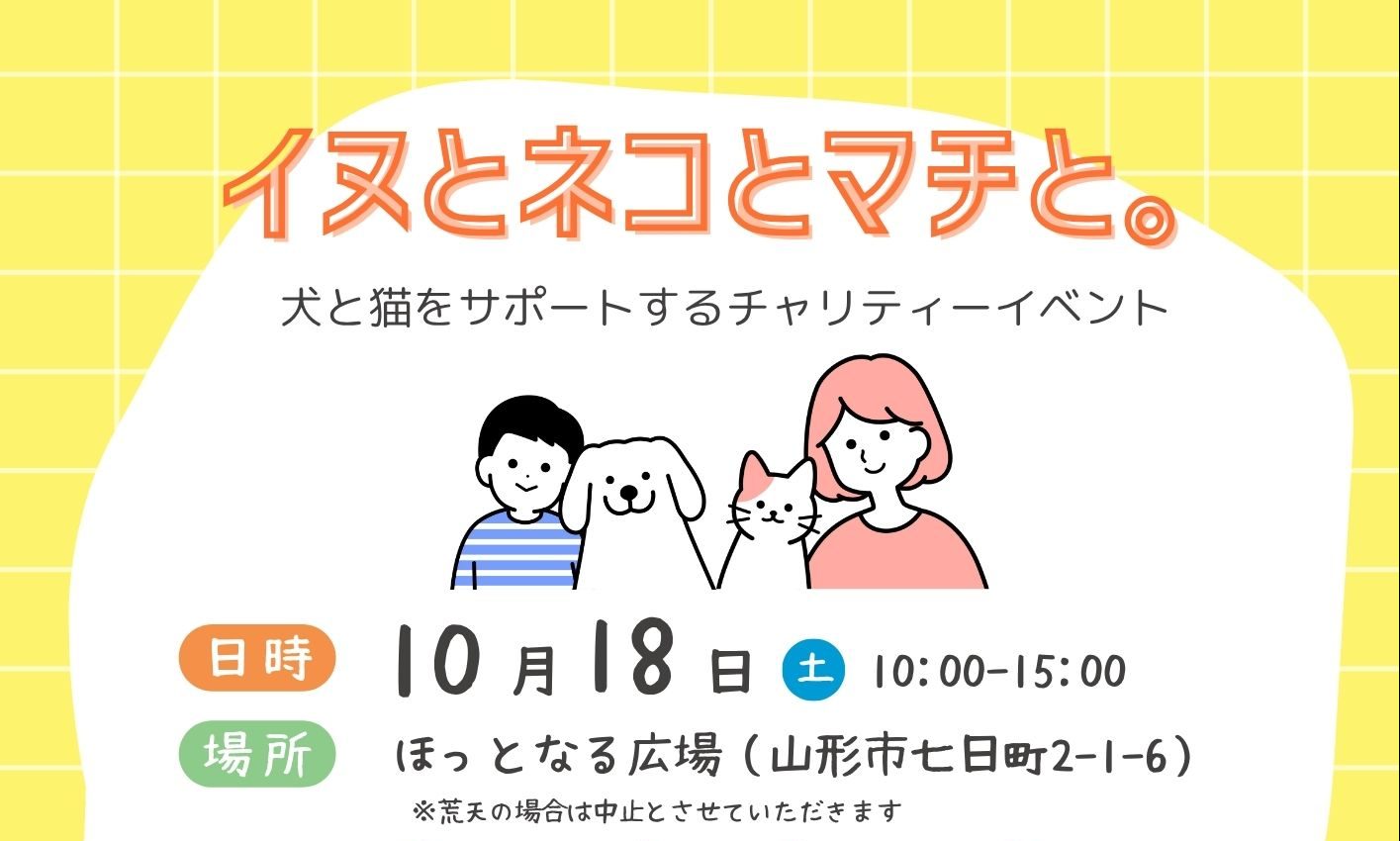 イヌとネコとマチと。

犬と猫をサポートするチャリティーイベント

日時 10月18日 土 10:00-15:00

場所 ほっとなる広場（山形市七日町2-1-6）

※荒天の場合は中止とさせていただきます